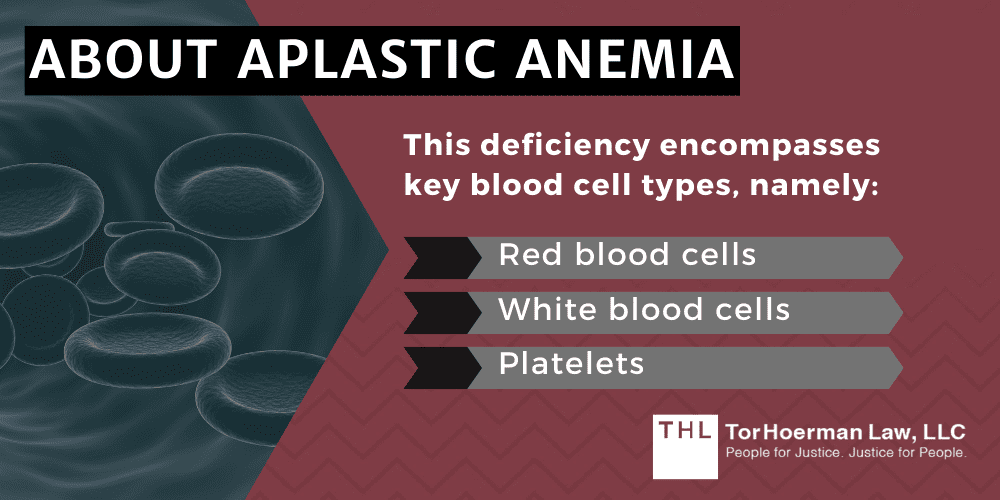 ABOUT APLASTIC ANEMIA

This deficiency encompasses key blood cell types, namely:

Red blood cells

White blood cells

Platelets

THL TorHoerman Law, LLC
People for Justice. Justice for People.